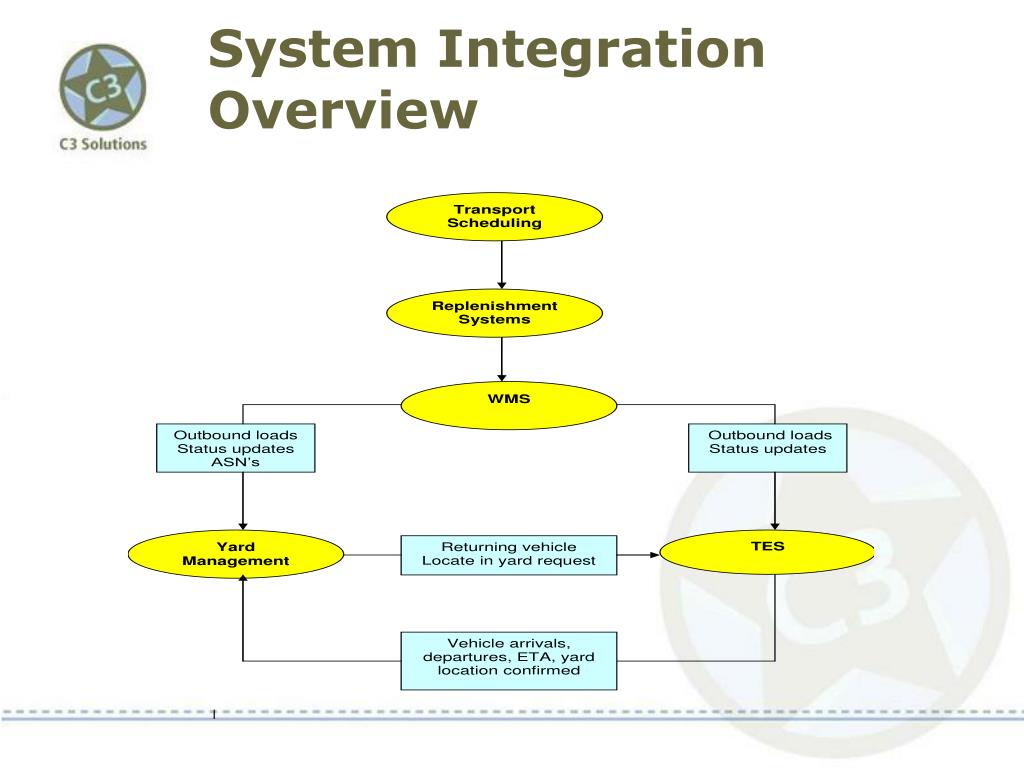 C3

C3 Solutions

System Integration Overview

Transport Scheduling

Replenishment Systems

WMS

Outbound loads
Status updates
ASN's

Outbound loads
Status updates

Yard Management

Returning vehicle
Locate in yard request

TES

Vehicle arrivals, departures, ETA, yard location confirmed

C3